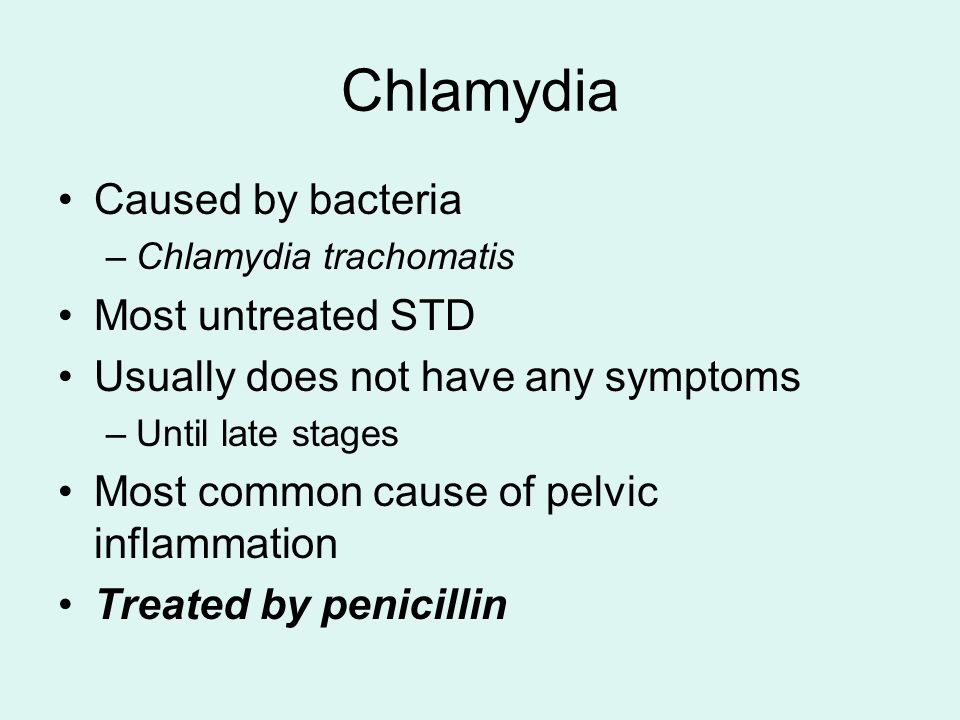 Chlamydia

• Caused by bacteria
  – Chlamydia trachomatis
• Most untreated STD
• Usually does not have any symptoms
  – Until late stages
• Most common cause of pelvic inflammation
• Treated by penicillin